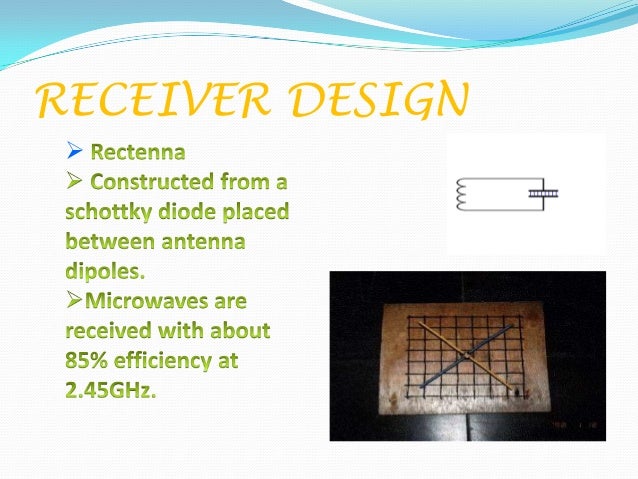 RECEIVER DESIGN

➢ Rectenna

➢ Constructed from a schottky diode placed between antenna dipoles.

➢Microwaves are received with about 85% efficiency at 2.45GHz.